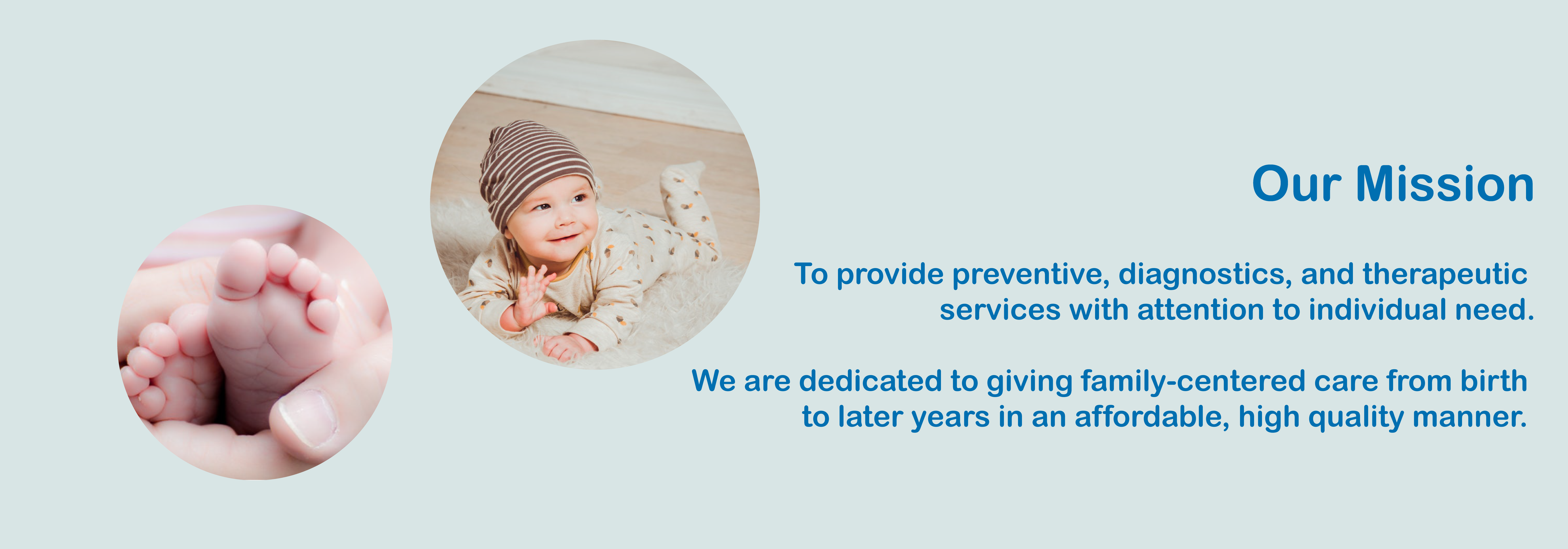 Our Mission

To provide preventive, diagnostics, and therapeutic services with attention to individual need.

We are dedicated to giving family-centered care from birth to later years in an affordable, high quality manner.